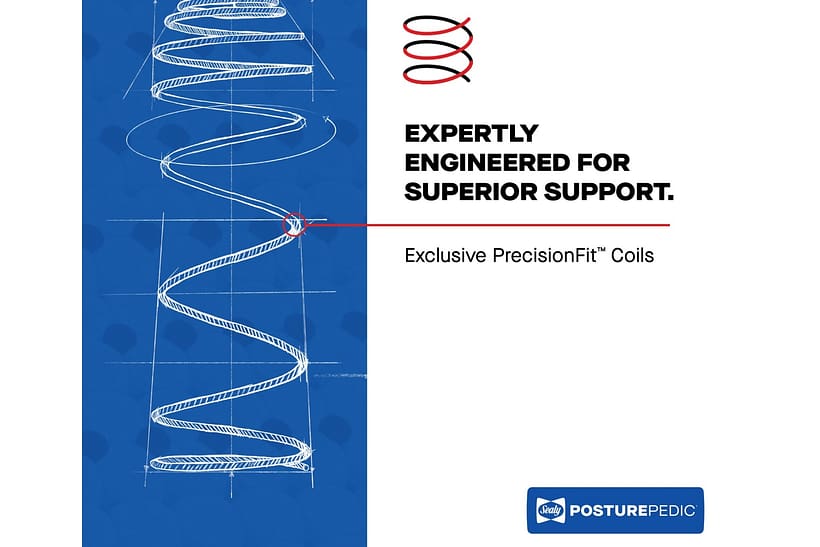 EXPERTLY ENGINEERED FOR SUPERIOR SUPPORT.

Exclusive PrecisionFit™ Coils

Sealy POSTUREPEDIC